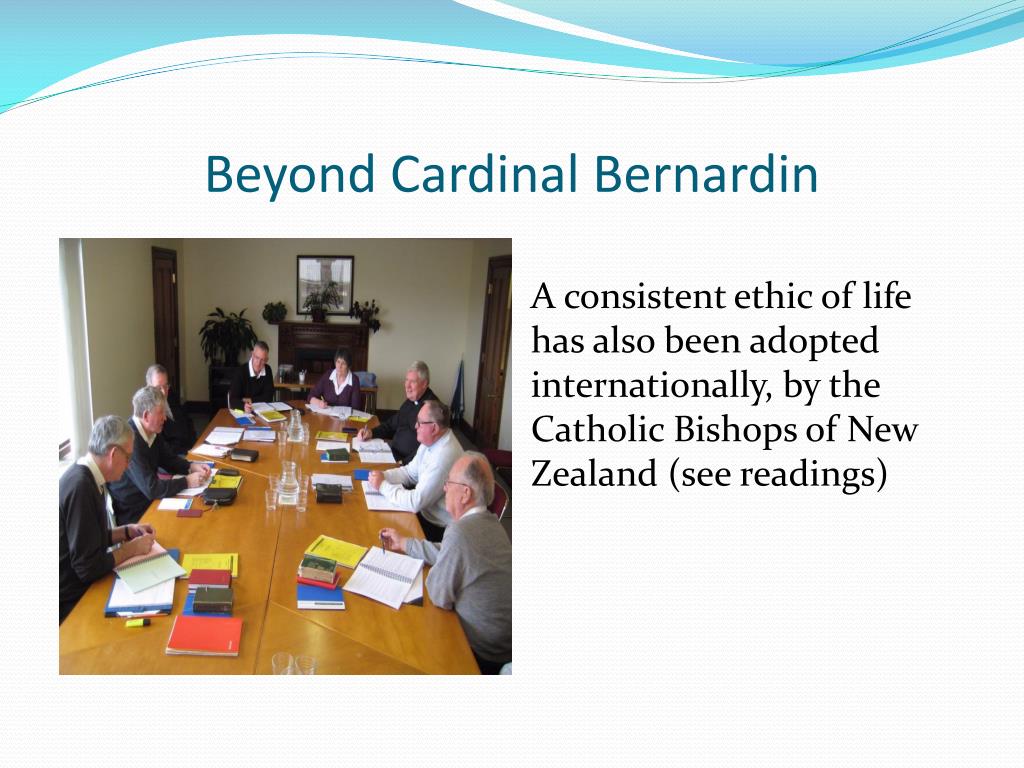 Beyond Cardinal Bernardin

A consistent ethic of life has also been adopted internationally, by the Catholic Bishops of New Zealand (see readings)